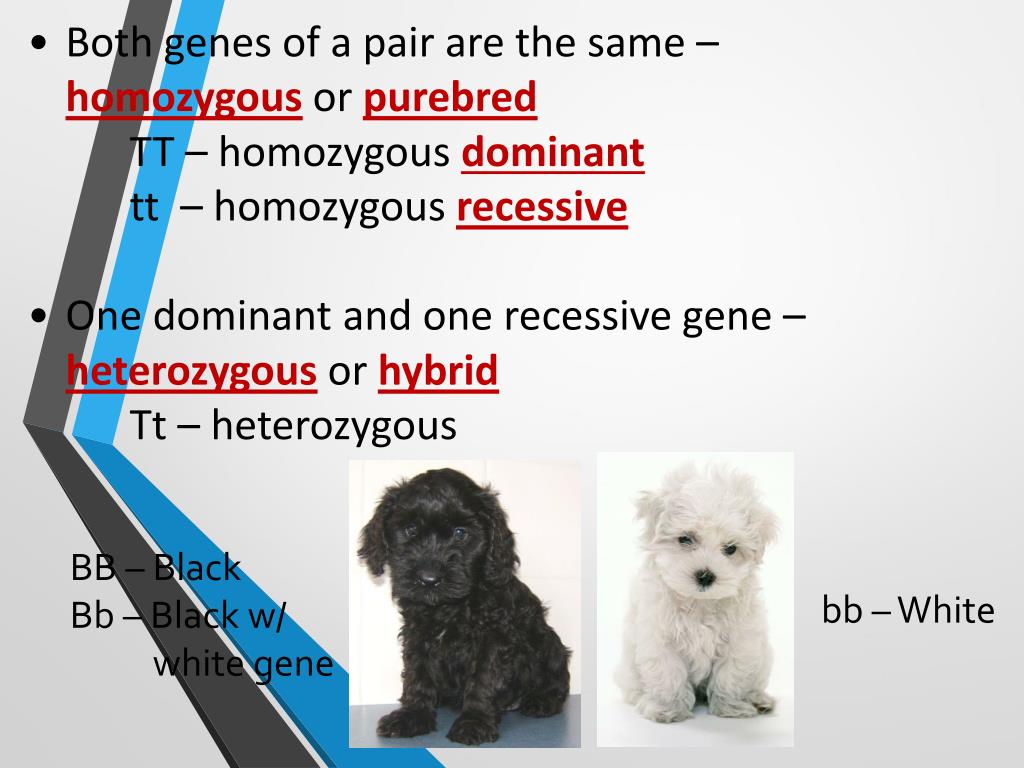 • Both genes of a pair are the same – homozygous or purebred

TT – homozygous dominant

tt – homozygous recessive

• One dominant and one recessive gene – heterozygous or hybrid

Tt – heterozygous

BB – Black
Bb – Black w/ white gene

bb – White